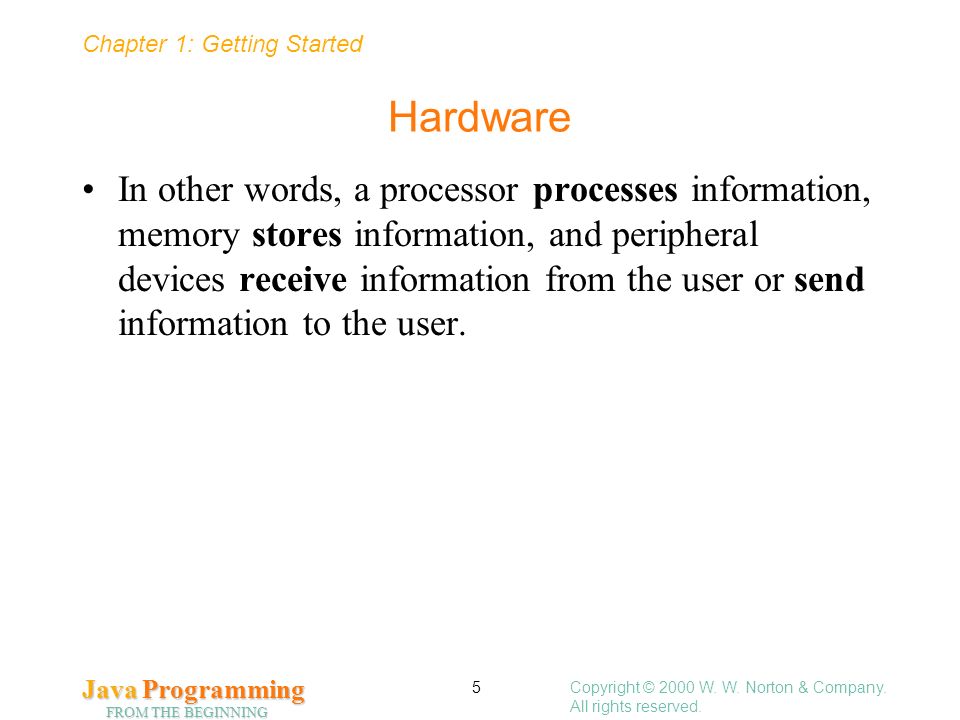 Chapter 1: Getting Started

Hardware

• In other words, a processor processes information, memory stores information, and peripheral devices receive information from the user or send information to the user.

Java Programming
FROM THE BEGINNING

5

Copyright © 2000 W. W. Norton & Company.
All rights reserved.